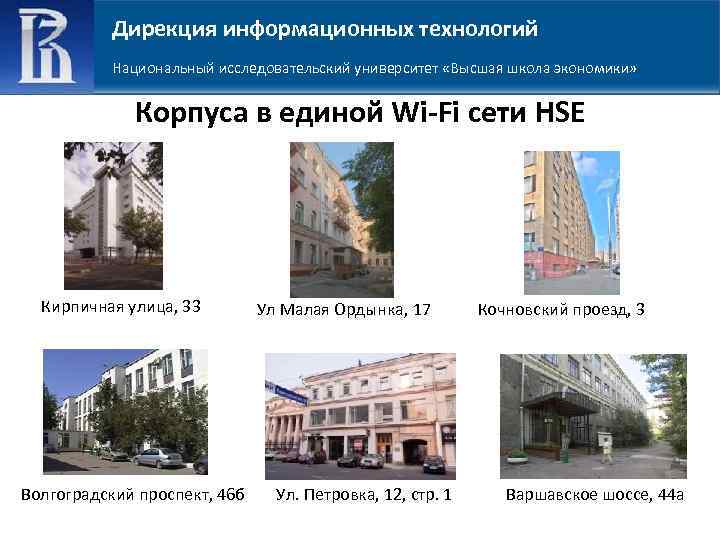 Дирекция информационных технологий

Национальный исследовательский университет «Высшая школа экономики»

Корпуса в единой Wi-Fi сети HSE

Кирпичная улица, 33

Ул Малая Ордынка, 17

Кочновский проезд, 3

Волгоградский проспект, 46б

Ул. Петровка, 12, стр. 1

Варшавское шоссе, 44а